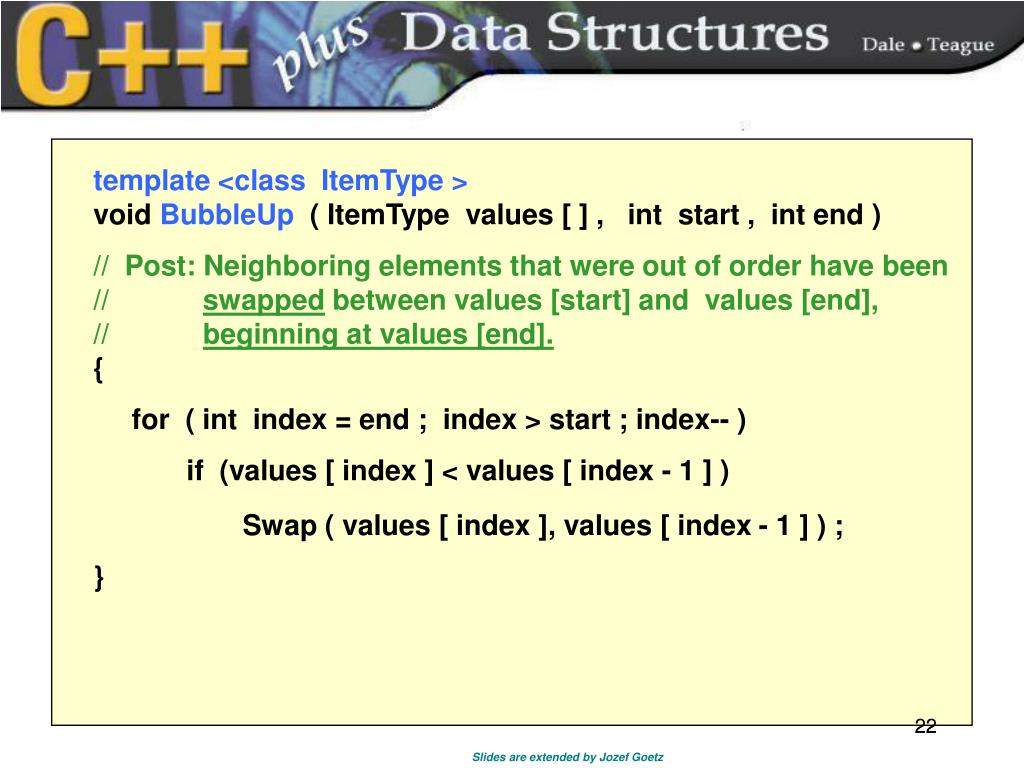 C++ plus Data Structures Dale • Teague

template <class ItemType >
void BubbleUp ( ItemType values [ ] , int start , int end )

// Post: Neighboring elements that were out of order have been
// swapped between values [start] and values [end],
// beginning at values [end].
{

for ( int index = end ; index > start ; index-- )

if (values [ index ] < values [ index - 1 ] )

Swap ( values [ index ], values [ index - 1 ] ) ;

}

22

Slides are extended by Jozef Goetz